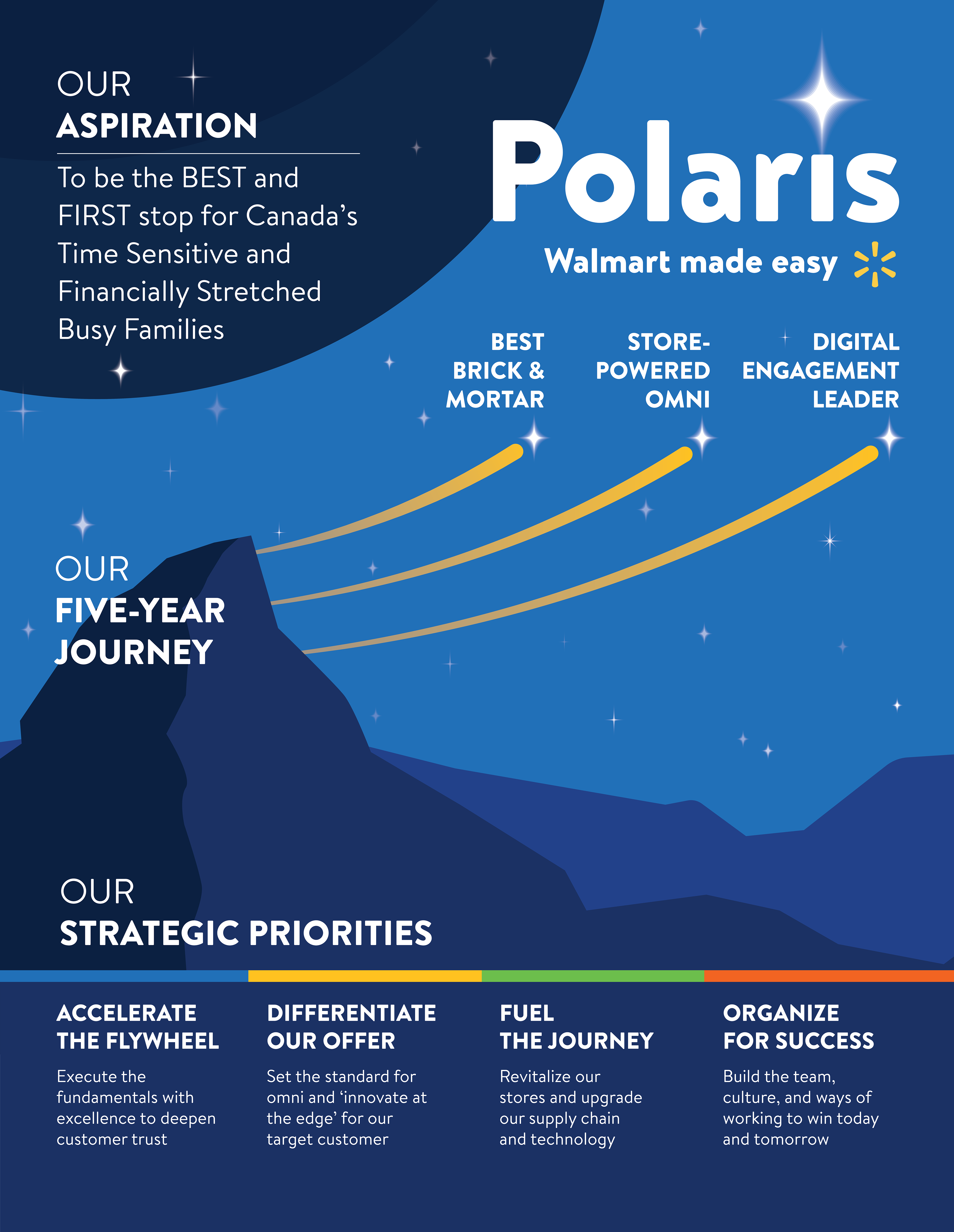 OUR
ASPIRATION

To be the BEST and FIRST stop for Canada's Time Sensitive and Financially Stretched Busy Families

Polaris
Walmart made easy

BEST BRICK & MORTAR

STORE-POWERED OMNI

DIGITAL ENGAGEMENT LEADER

OUR
FIVE-YEAR JOURNEY

OUR
STRATEGIC PRIORITIES

ACCELERATE THE FLYWHEEL

Execute the fundamentals with excellence to deepen customer trust

DIFFERENTIATE OUR OFFER

Set the standard for omni and 'innovate at the edge' for our target customer

FUEL THE JOURNEY

Revitalize our stores and upgrade our supply chain and technology

ORGANIZE FOR SUCCESS

Build the team, culture, and ways of working to win today and tomorrow